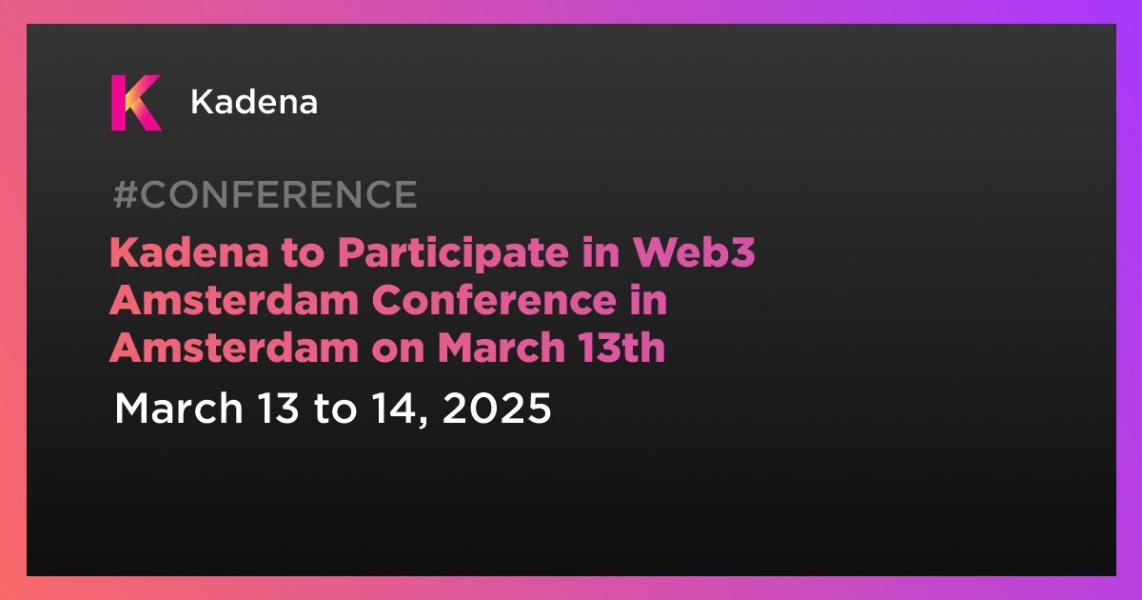 Kadena

#CONFERENCE

Kadena to Participate in Web3 Amsterdam Conference in Amsterdam on March 13th

March 13 to 14, 2025